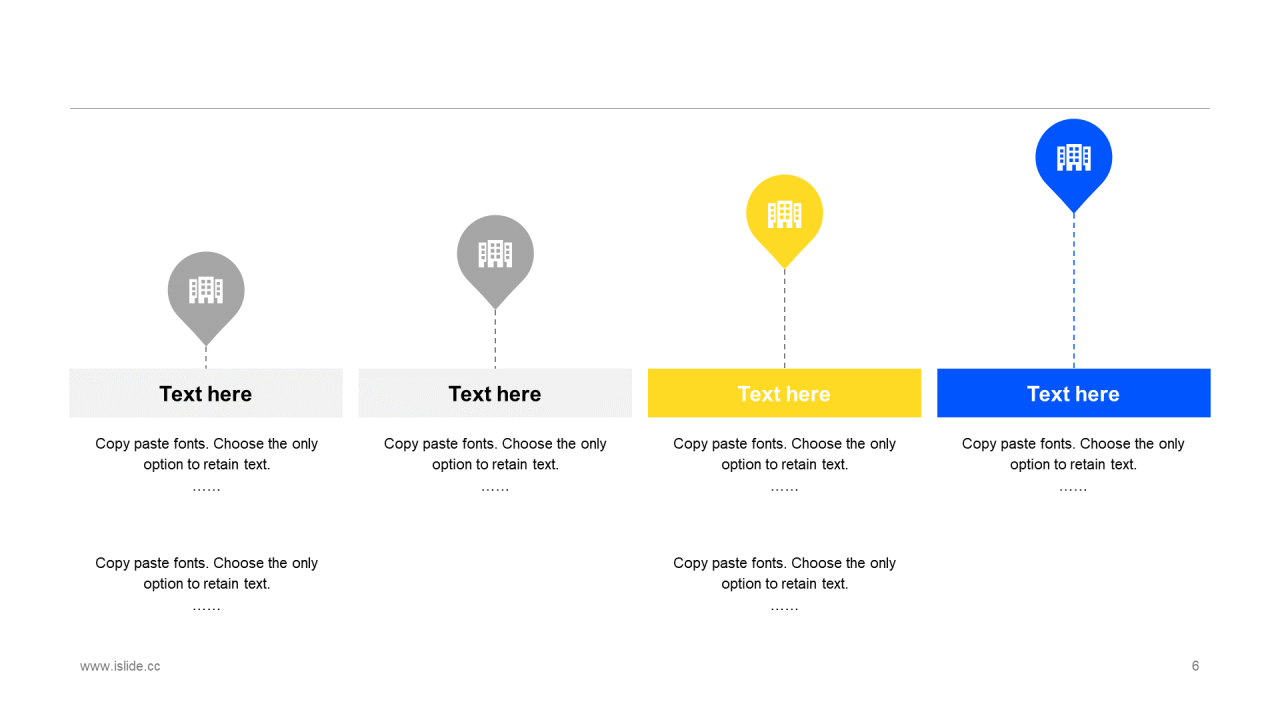 Text here

Copy paste fonts. Choose the only option to retain text.
……

Copy paste fonts. Choose the only option to retain text.
……

Text here

Copy paste fonts. Choose the only option to retain text.
……

Text here

Copy paste fonts. Choose the only option to retain text.
……

Copy paste fonts. Choose the only option to retain text.
……

Text here

Copy paste fonts. Choose the only option to retain text.
……

www.islide.cc

6